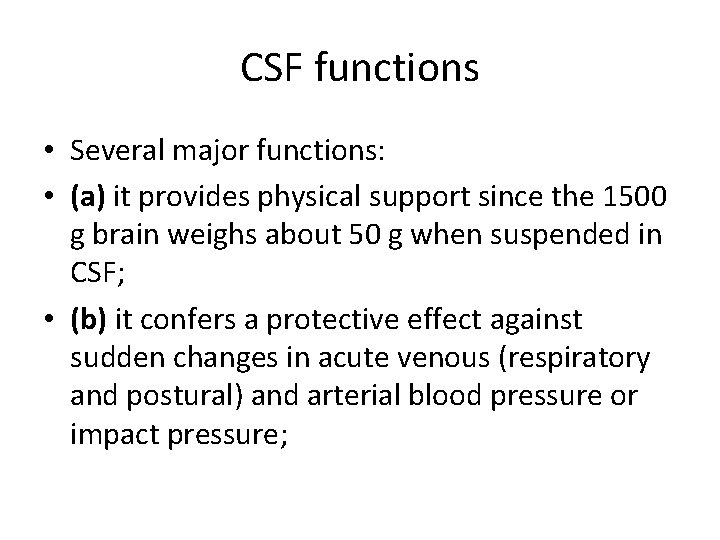 CSF functions

• Several major functions:

• (a) it provides physical support since the 1500 g brain weighs about 50 g when suspended in CSF;

• (b) it confers a protective effect against sudden changes in acute venous (respiratory and postural) and arterial blood pressure or impact pressure;